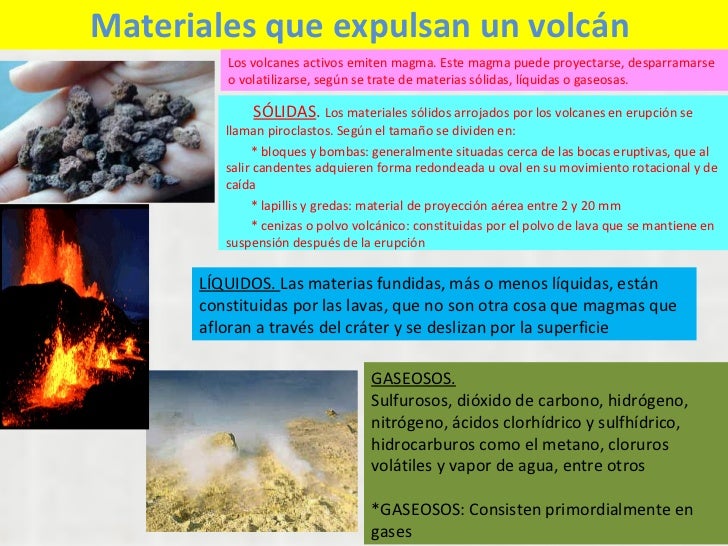 Materiales que expulsan un volcán

Los volcanes activos emiten magma. Este magma puede proyectarse, desparramarse o volatilizarse, según se trate de materias sólidas, líquidas o gaseosas.

SÓLIDAS. Los materiales sólidos arrojados por los volcanes en erupción se llaman piroclastos. Según el tamaño se dividen en:

* bloques y bombas: generalmente situadas cerca de las bocas eruptivas, que al salir candentes adquieren forma redondeada u oval en su movimiento rotacional y de caída

* lapillis y gredas: material de proyección aérea entre 2 y 20 mm

* cenizas o polvo volcánico: constituidas por el polvo de lava que se mantiene en suspensión después de la erupción

LÍQUIDOS. Las materias fundidas, más o menos líquidas, están constituidas por las lavas, que no son otra cosa que magmas que afloran a través del cráter y se deslizan por la superficie

GASEOSOS.
Sulfurosos, dióxido de carbono, hidrógeno, nitrógeno, ácidos clorhídrico y sulfhídrico, hidrocarburos como el metano, cloruros volátiles y vapor de agua, entre otros

*GASEOSOS: Consisten primordialmente en gases